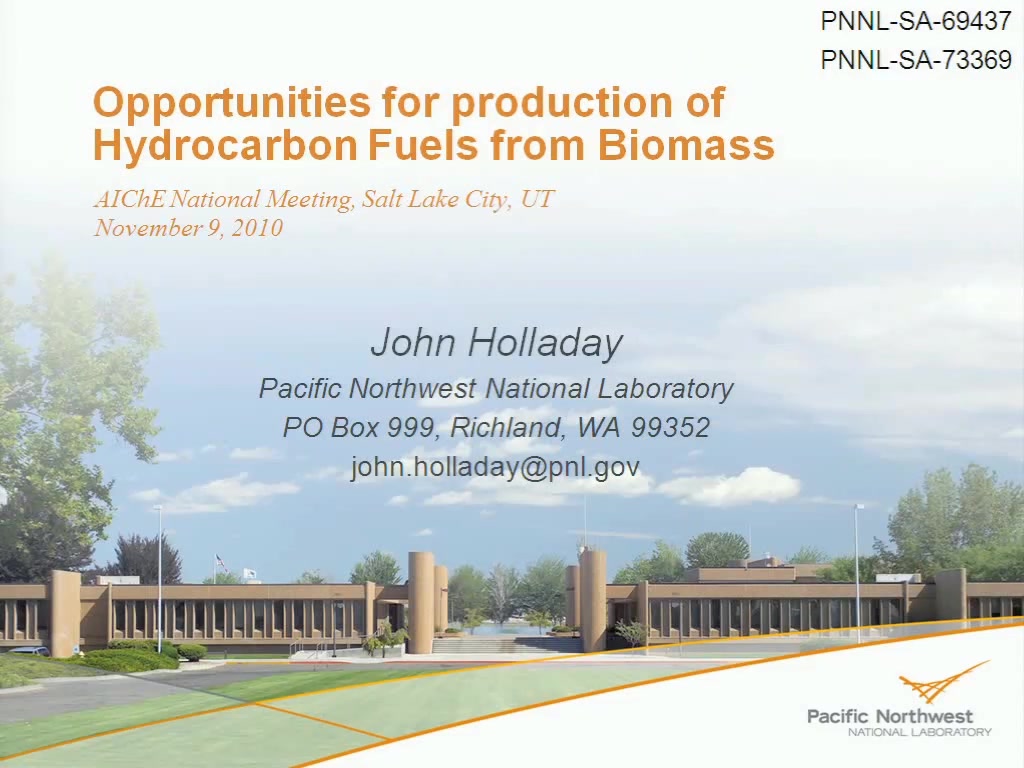 PNNL-SA-69437
PNNL-SA-73369

Opportunities for production of Hydrocarbon Fuels from Biomass

AIChE National Meeting, Salt Lake City, UT
November 9, 2010

John Holladay
Pacific Northwest National Laboratory
PO Box 999, Richland, WA 99352
john.holladay@pnl.gov

Pacific Northwest
NATIONAL LABORATORY